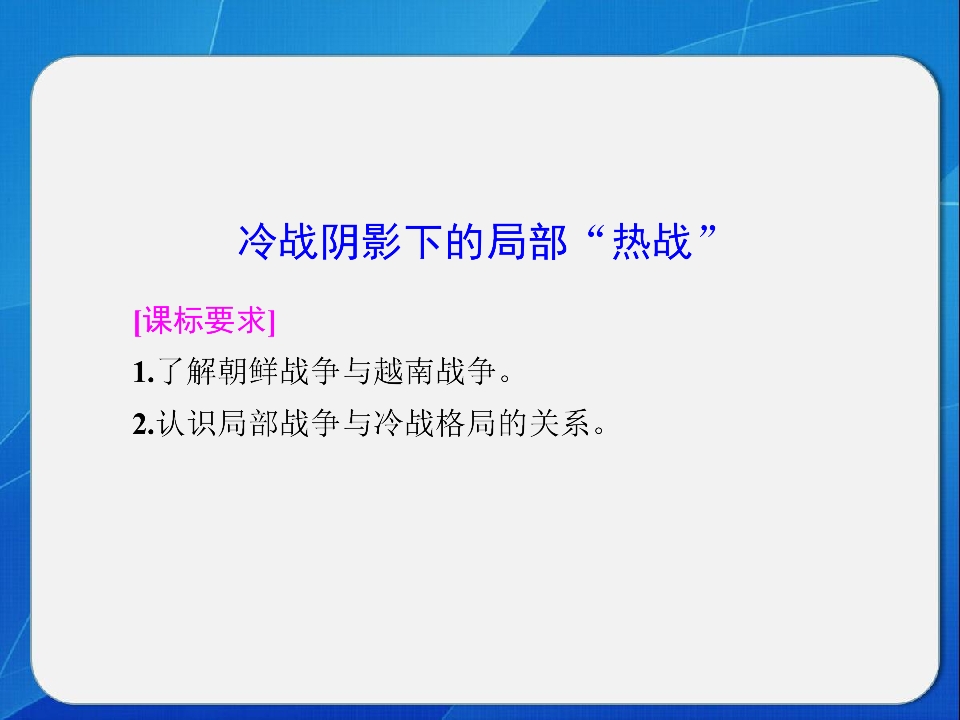 冷战阴影下的局部“热战”

[课标要求]

1.了解朝鲜战争与越南战争。

2.认识局部战争与冷战格局的关系。